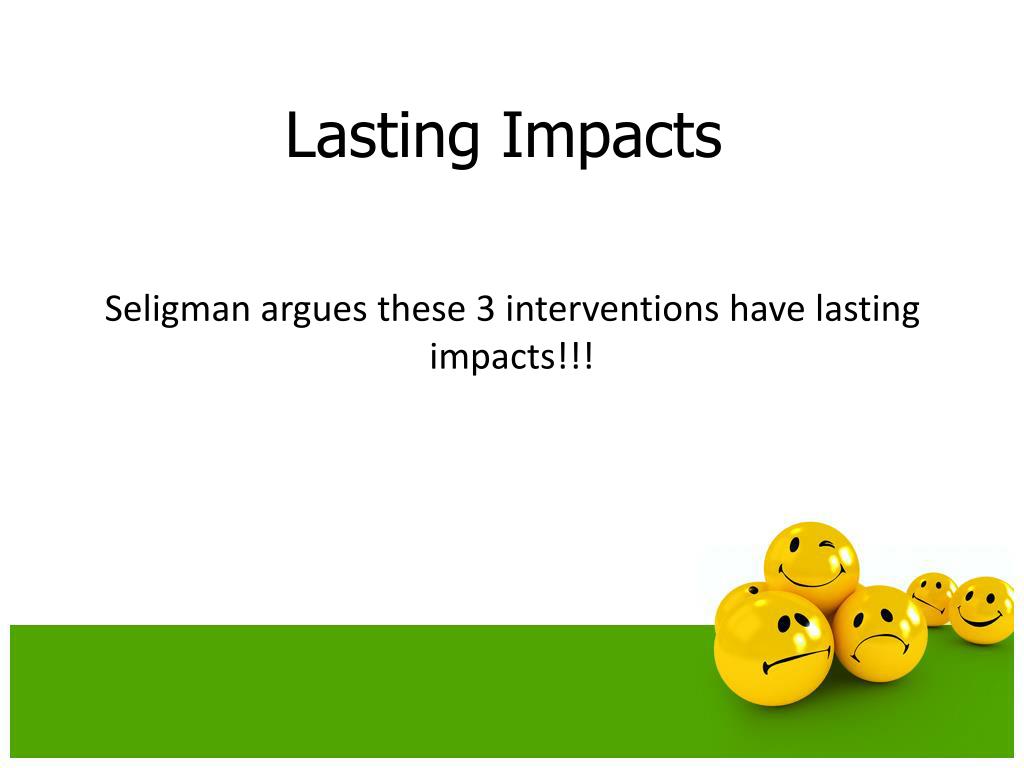 Lasting Impacts

Seligman argues these 3 interventions have lasting impacts!!!